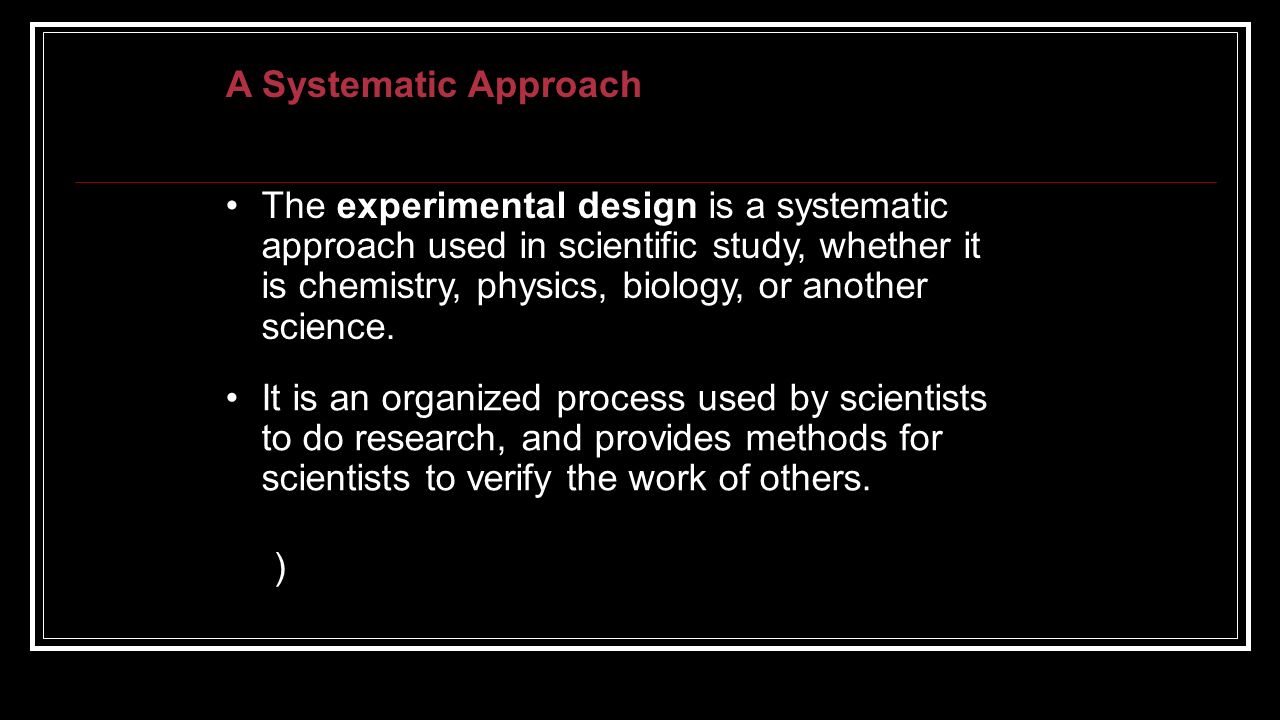 A Systematic Approach

• The experimental design is a systematic approach used in scientific study, whether it is chemistry, physics, biology, or another science.

• It is an organized process used by scientists to do research, and provides methods for scientists to verify the work of others.

)